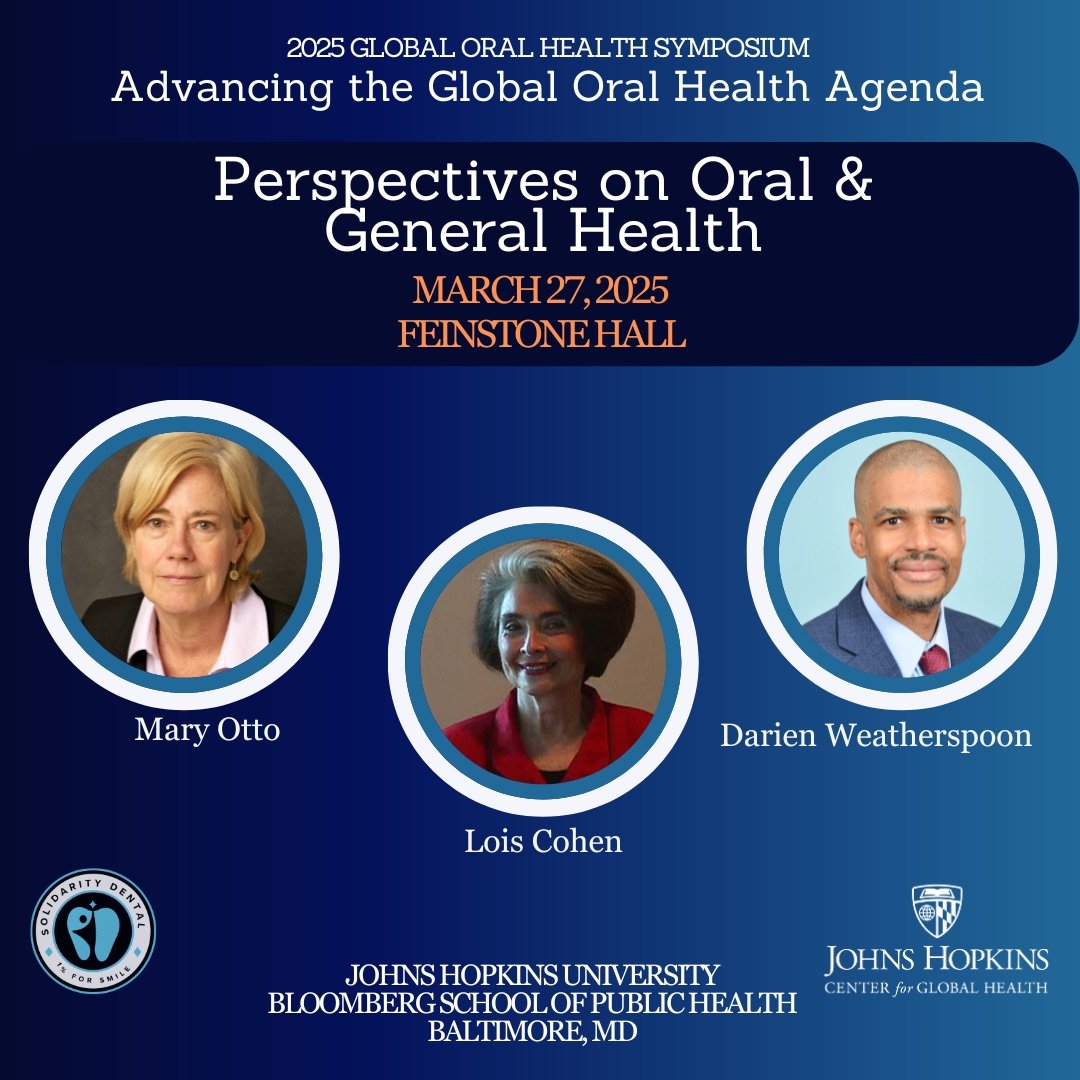 2025 GLOBAL ORAL HEALTH SYMPOSIUM
Advancing the Global Oral Health Agenda

Perspectives on Oral & General Health

MARCH 27, 2025
FEINSTONE HALL

Mary Otto

Lois Cohen

Darien Weatherspoon

SOLIDARITY DENTAL
1% FOR SMILE

JOHNS HOPKINS UNIVERSITY
BLOOMBERG SCHOOL OF PUBLIC HEALTH
BALTIMORE, MD

JOHNS HOPKINS
CENTER for GLOBAL HEALTH